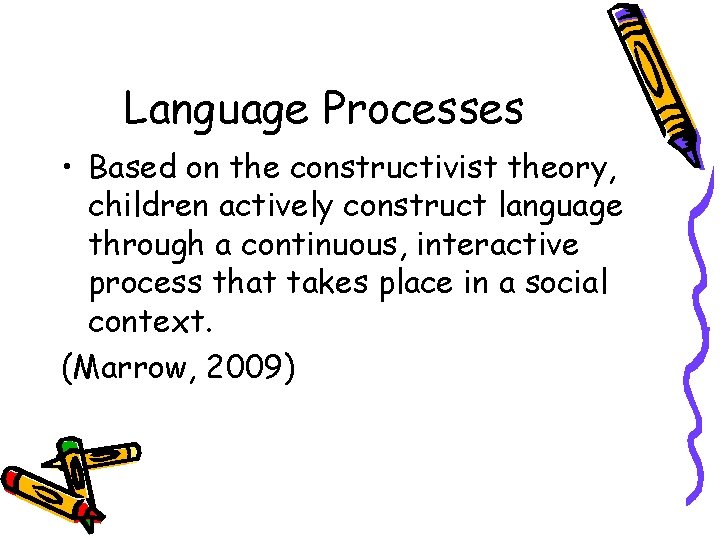 Language Processes

• Based on the constructivist theory, children actively construct language through a continuous, interactive process that takes place in a social context.

(Marrow, 2009)